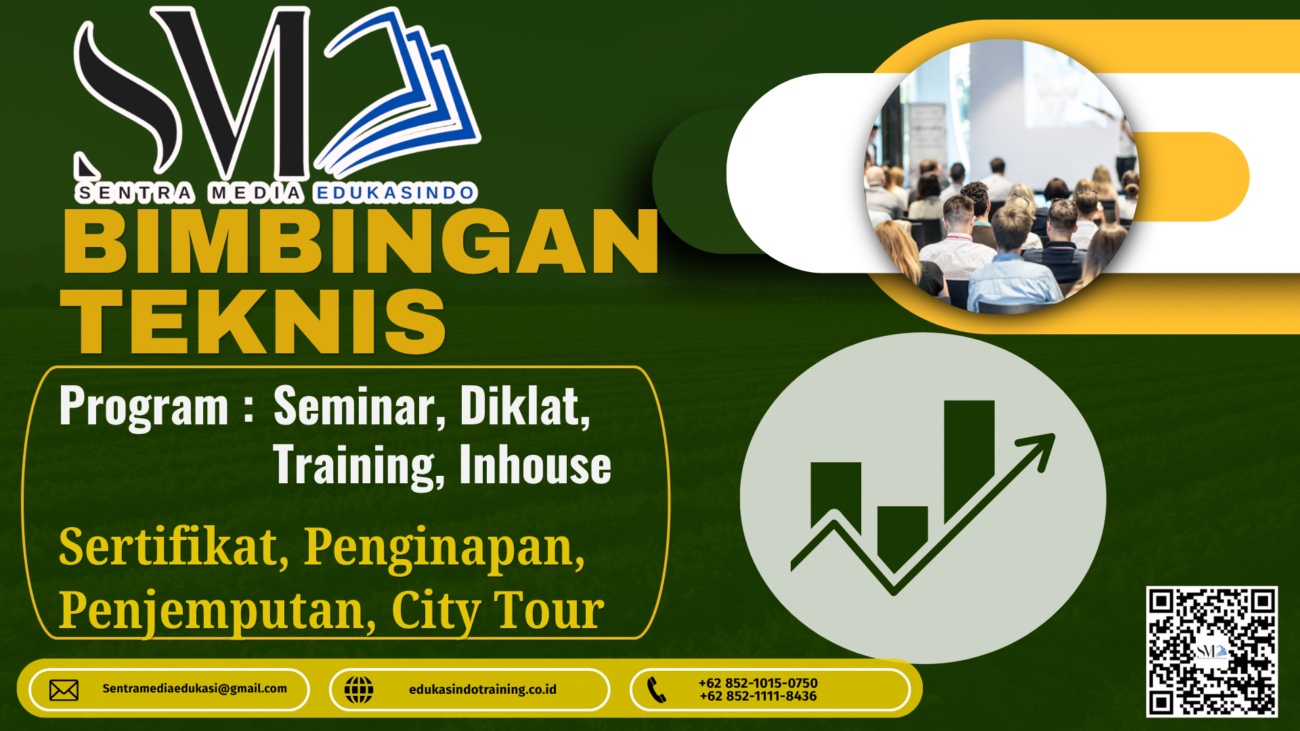 SM
SENTRA MEDIA EDUKASINDO

BIMBINGAN TEKNIS

Program : Seminar, Diklat, Training, Inhouse

Sertifikat, Penginapan, Penjemputan, City Tour

Sentramediaedukasi@gmail.com

edukasindotraining.co.id

+62 852-1015-0750
+62 852-1111-8436

SM